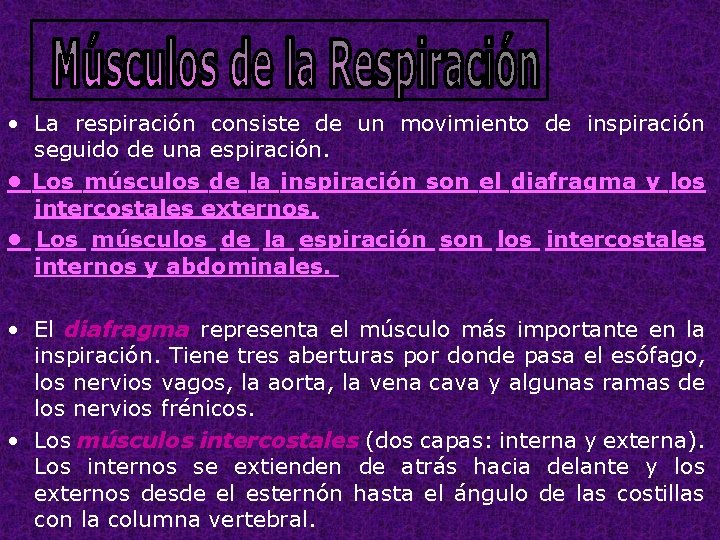 Músculos de la Respiración

• La respiración consiste de un movimiento de inspiración seguido de una espiración.

• Los músculos de la inspiración son el diafragma y los intercostales externos.

• Los músculos de la espiración son los intercostales internos y abdominales.

• El diafragma representa el músculo más importante en la inspiración. Tiene tres aberturas por donde pasa el esófago, los nervios vagos, la aorta, la vena cava y algunas ramas de los nervios frénicos.

• Los músculos intercostales (dos capas: interna y externa). Los internos se extienden de atrás hacia delante y los externos desde el esternón hasta el ángulo de las costillas con la columna vertebral.